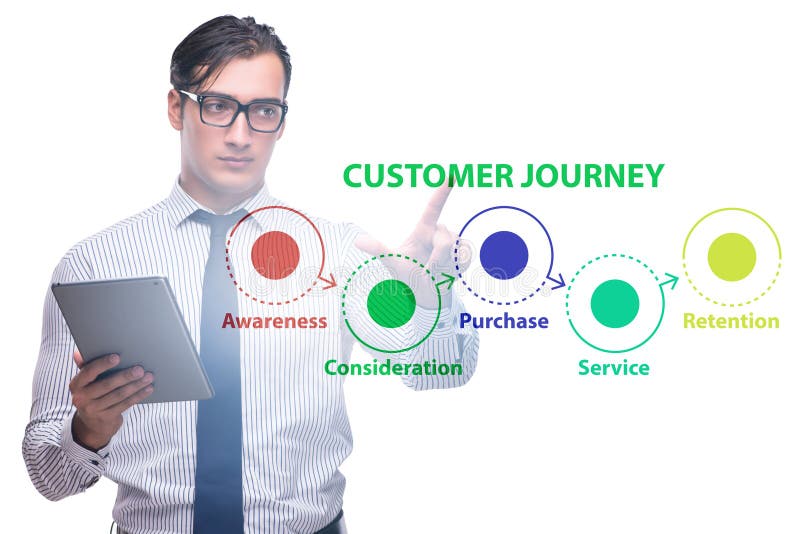 CUSTOMER JOURNEY

Awareness

Consideration

Purchase

Service

Retention